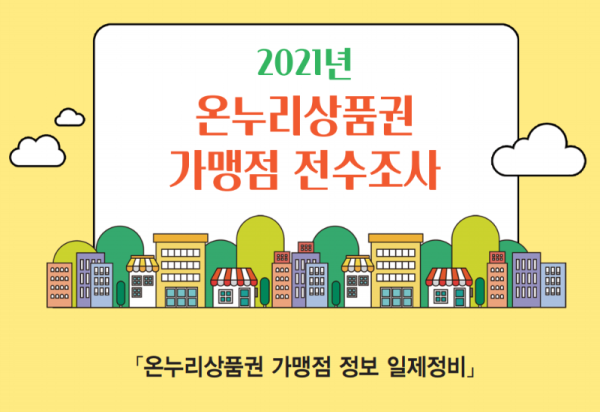 2021년

온누리상품권
가맹점 전수조사

「온누리상품권 가맹점 정보 일제정비」